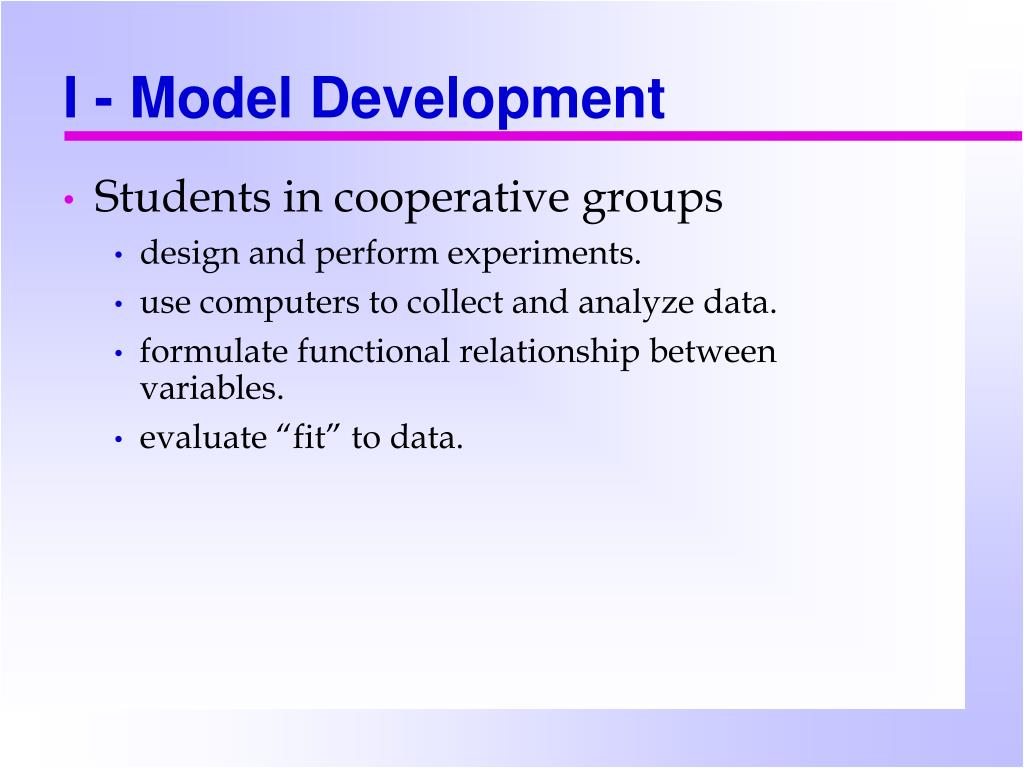 I - Model Development

• Students in cooperative groups
  • design and perform experiments.
  • use computers to collect and analyze data.
  • formulate functional relationship between variables.
  • evaluate “fit” to data.